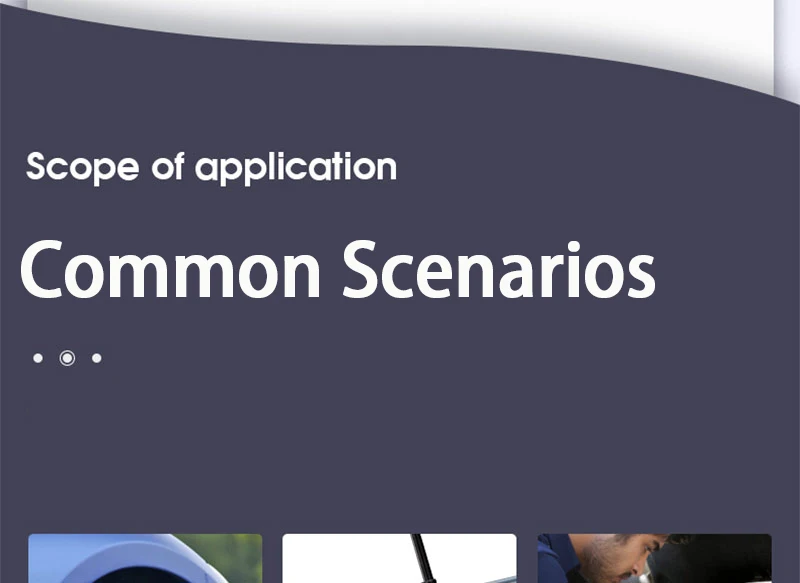 Scope of application

Common Scenarios